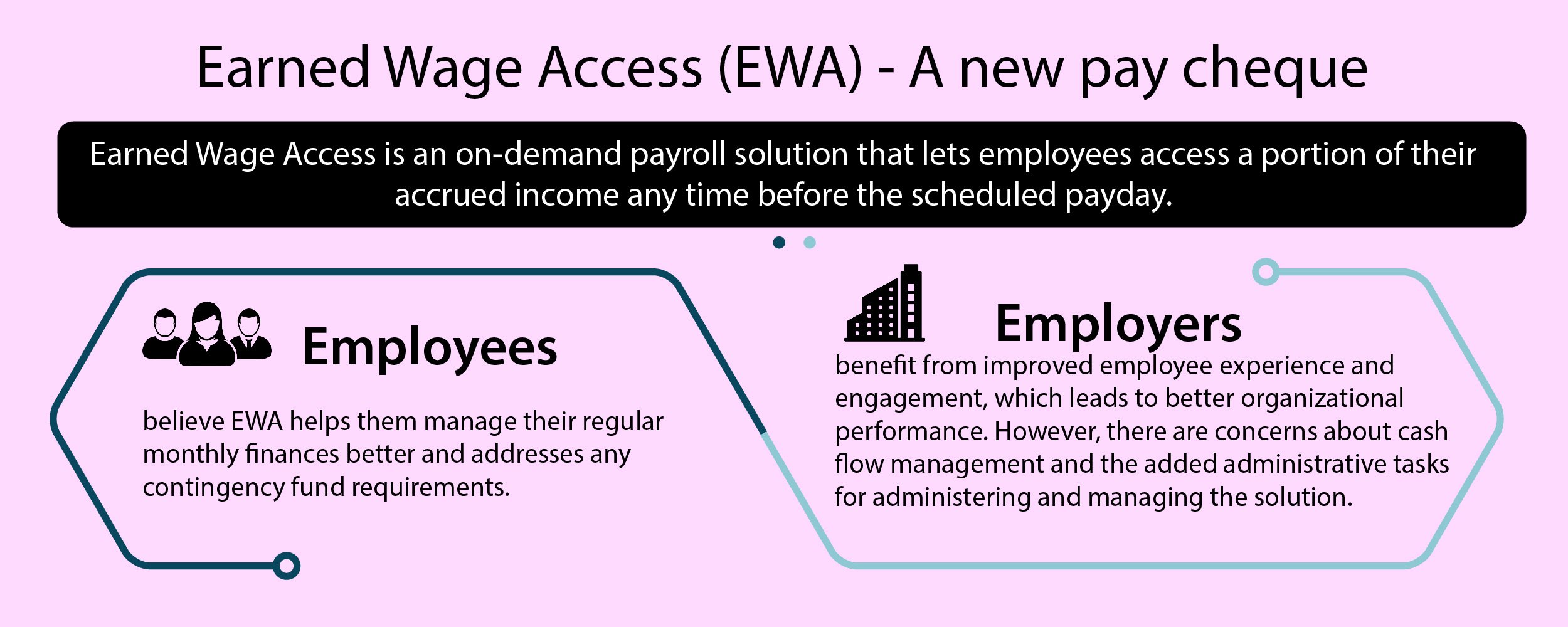 Earned Wage Access (EWA) - A new pay cheque

Earned Wage Access is an on-demand payroll solution that lets employees access a portion of their accrued income any time before the scheduled payday.

Employees

believe EWA helps them manage their regular monthly finances better and addresses any contingency fund requirements.

Employers

benefit from improved employee experience and engagement, which leads to better organizational performance. However, there are concerns about cash flow management and the added administrative tasks for administering and managing the solution.